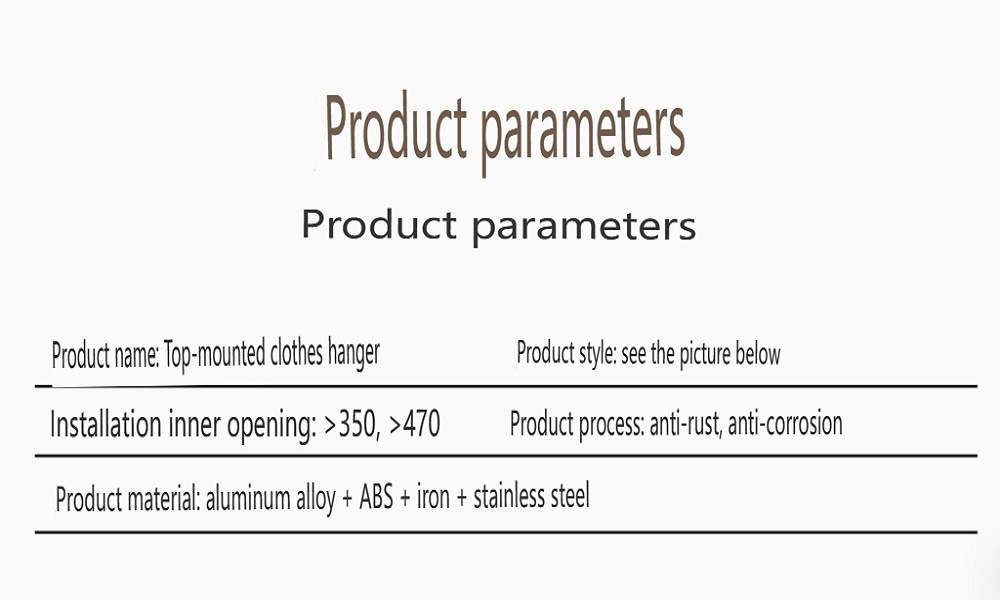 Product parameters

Product parameters

Product name: Top-mounted clothes hanger

Product style: see the picture below

Installation inner opening: >350, >470

Product process: anti-rust, anti-corrosion

Product material: aluminum alloy + ABS + iron + stainless steel